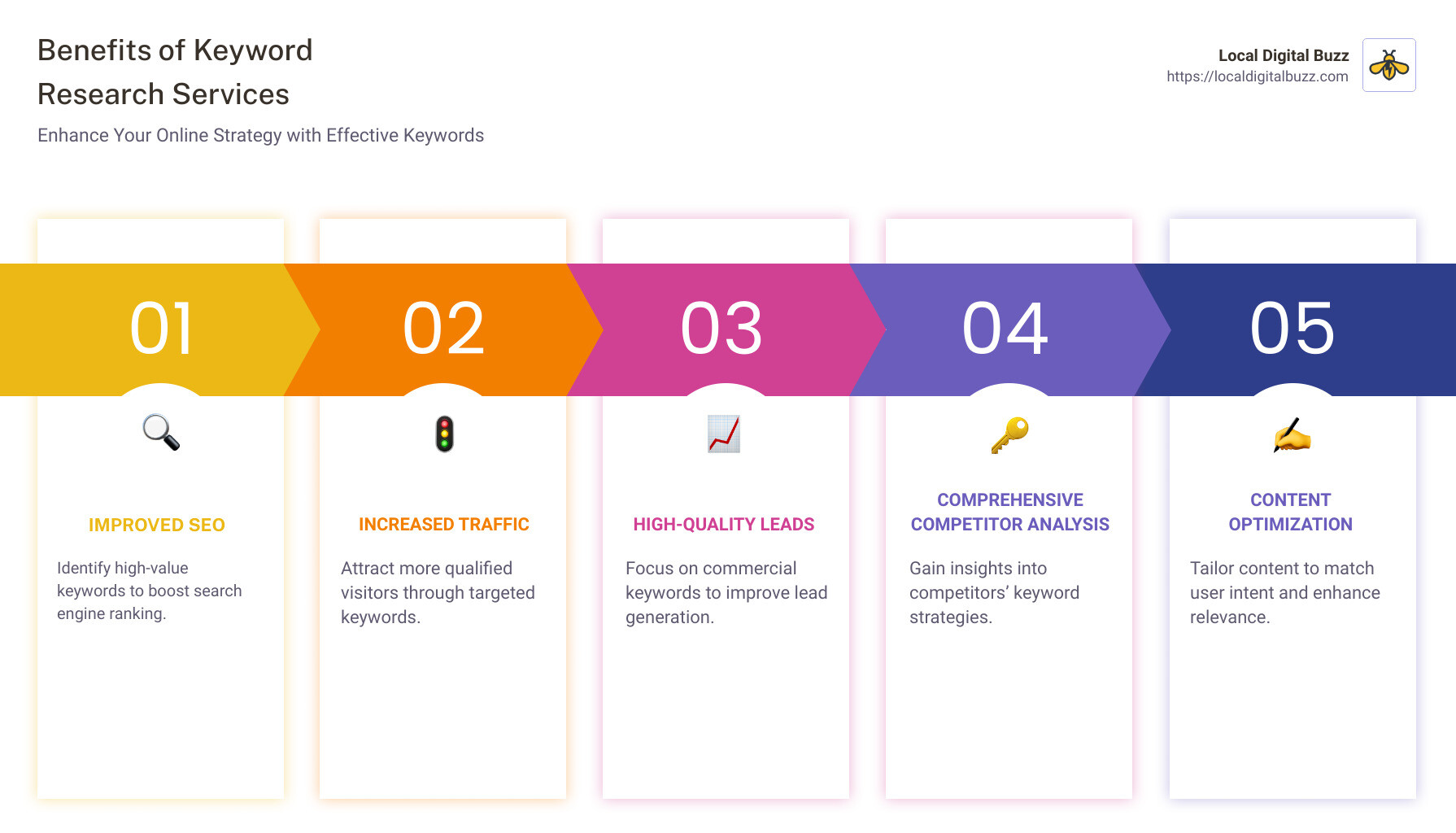 Benefits of Keyword Research Services

Enhance Your Online Strategy with Effective Keywords

Local Digital Buzz
https://localdigitalbuzz.com

01

IMPROVED SEO

Identify high-value keywords to boost search engine ranking.

02

INCREASED TRAFFIC

Attract more qualified visitors through targeted keywords.

03

HIGH-QUALITY LEADS

Focus on commercial keywords to improve lead generation.

04

COMPREHENSIVE COMPETITOR ANALYSIS

Gain insights into competitors' keyword strategies.

05

CONTENT OPTIMIZATION

Tailor content to match user intent and enhance relevance.